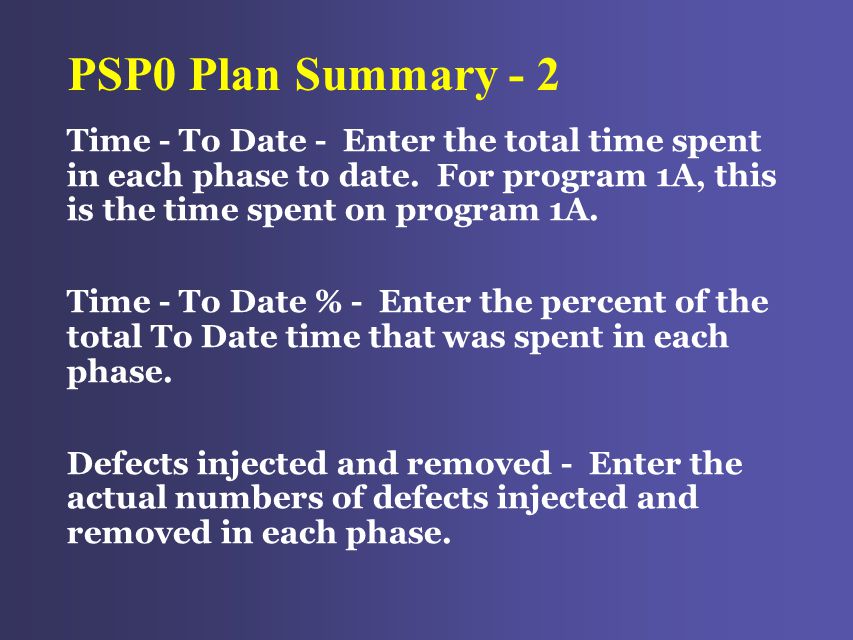 PSP0 Plan Summary - 2

Time - To Date - Enter the total time spent in each phase to date. For program 1A, this is the time spent on program 1A.

Time - To Date % - Enter the percent of the total To Date time that was spent in each phase.

Defects injected and removed - Enter the actual numbers of defects injected and removed in each phase.